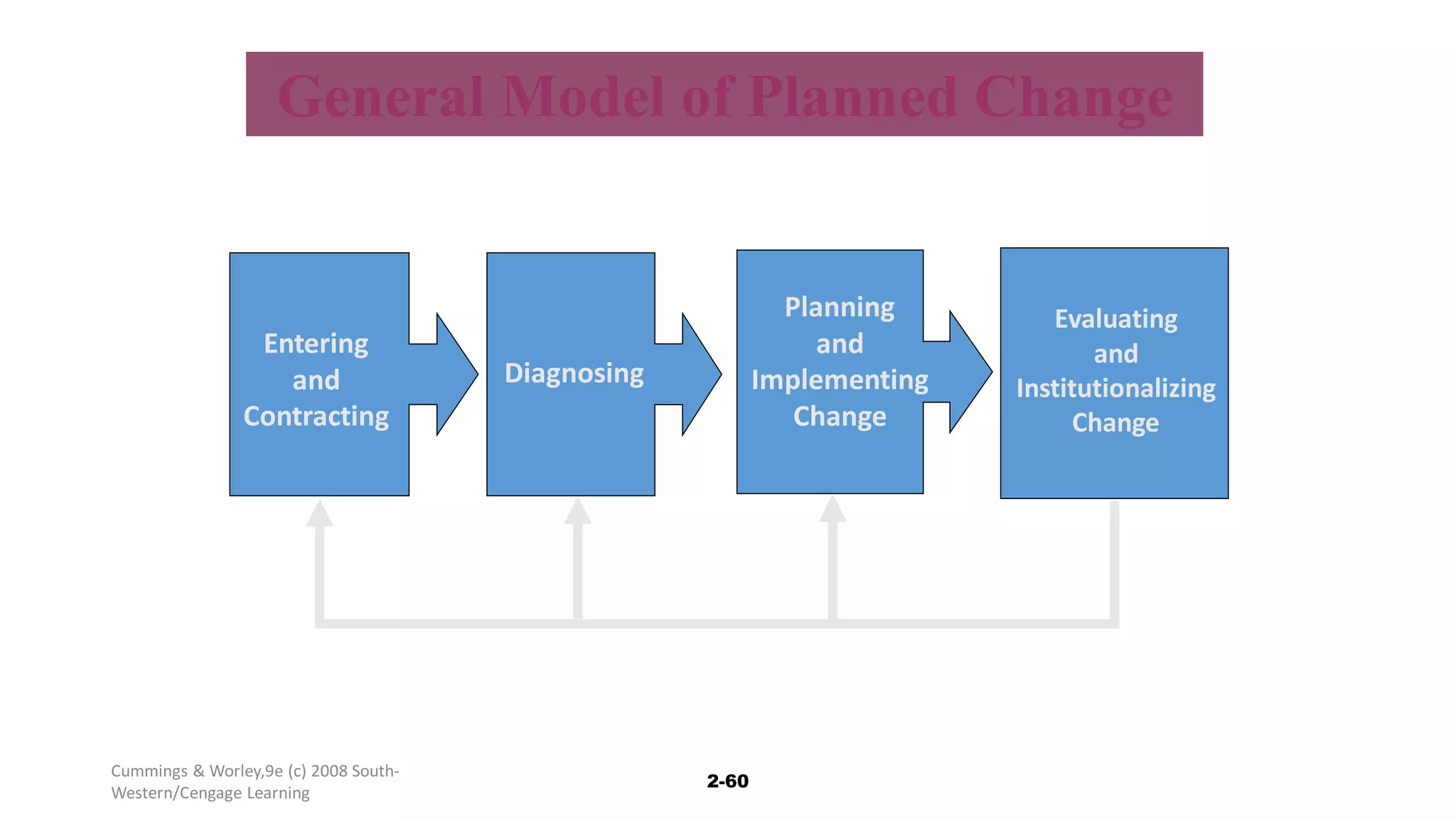 General Model of Planned Change

Entering and Contracting

Diagnosing

Planning and Implementing Change

Evaluating and Institutionalizing Change

Cummings & Worley,9e (c) 2008 South-Western/Cengage Learning

2-60